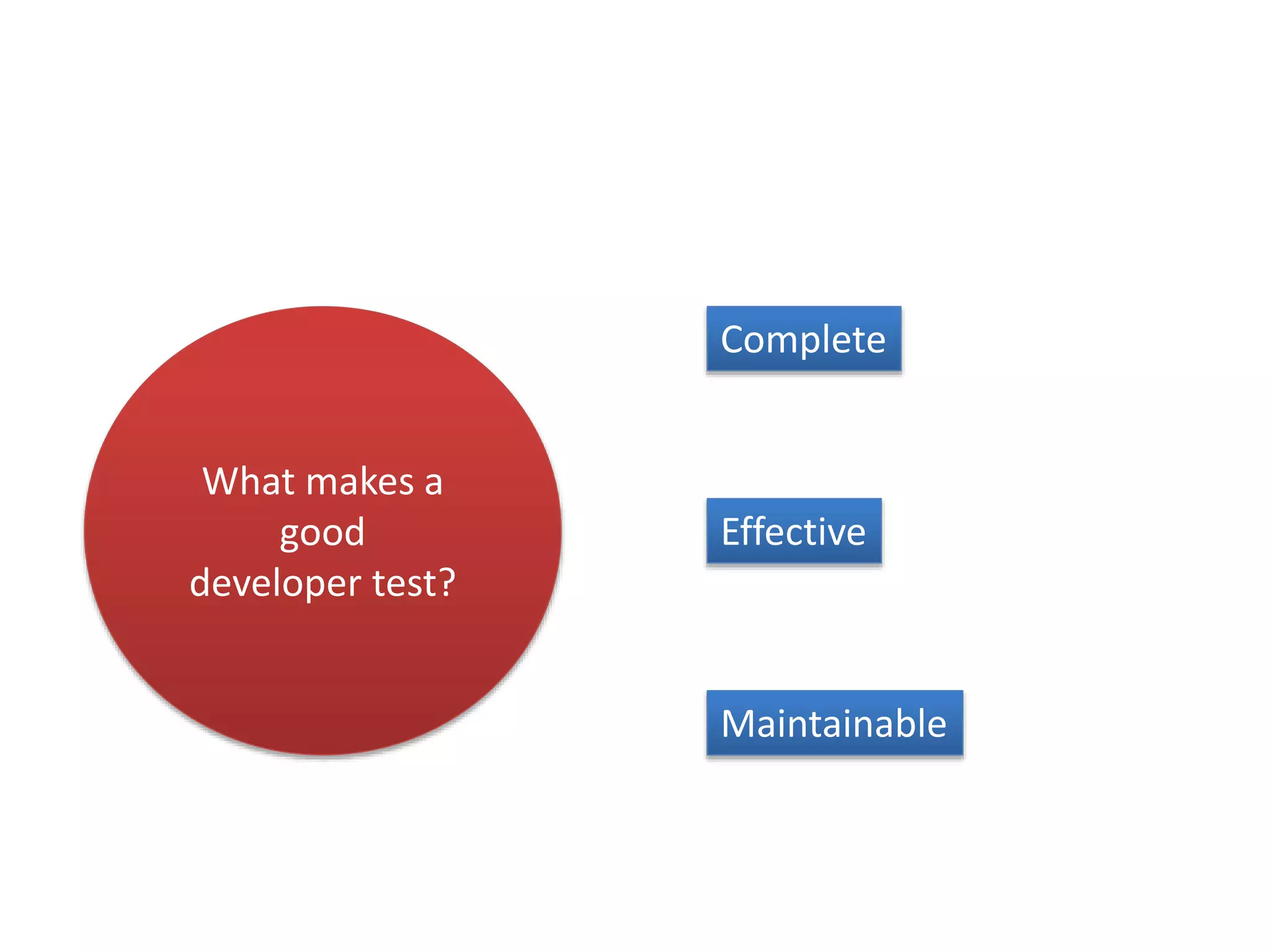 What makes a good developer test?

Complete

Effective

Maintainable